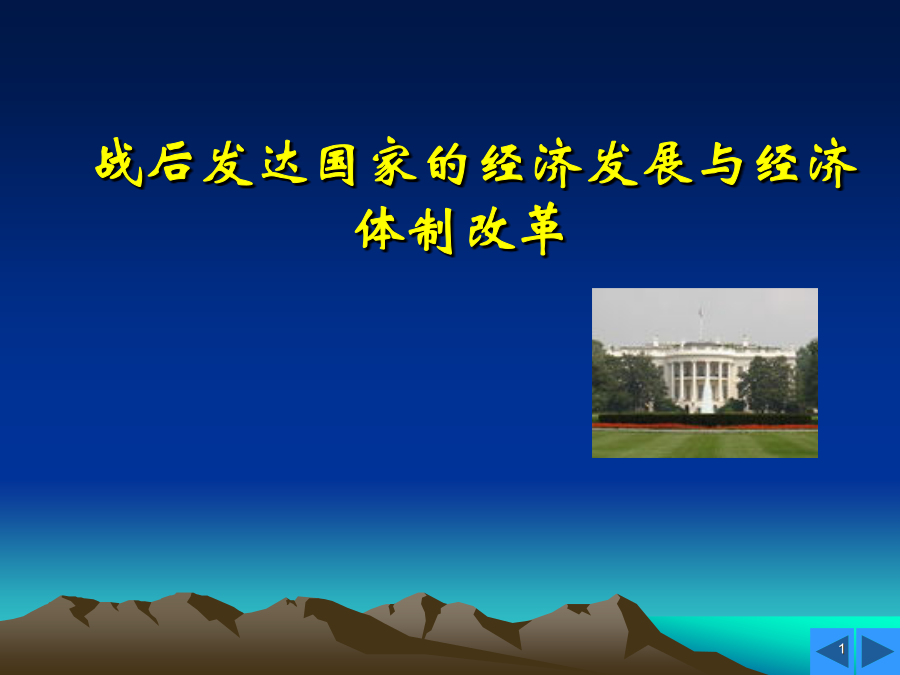 战后发达国家的经济发展与经济体制改革

1